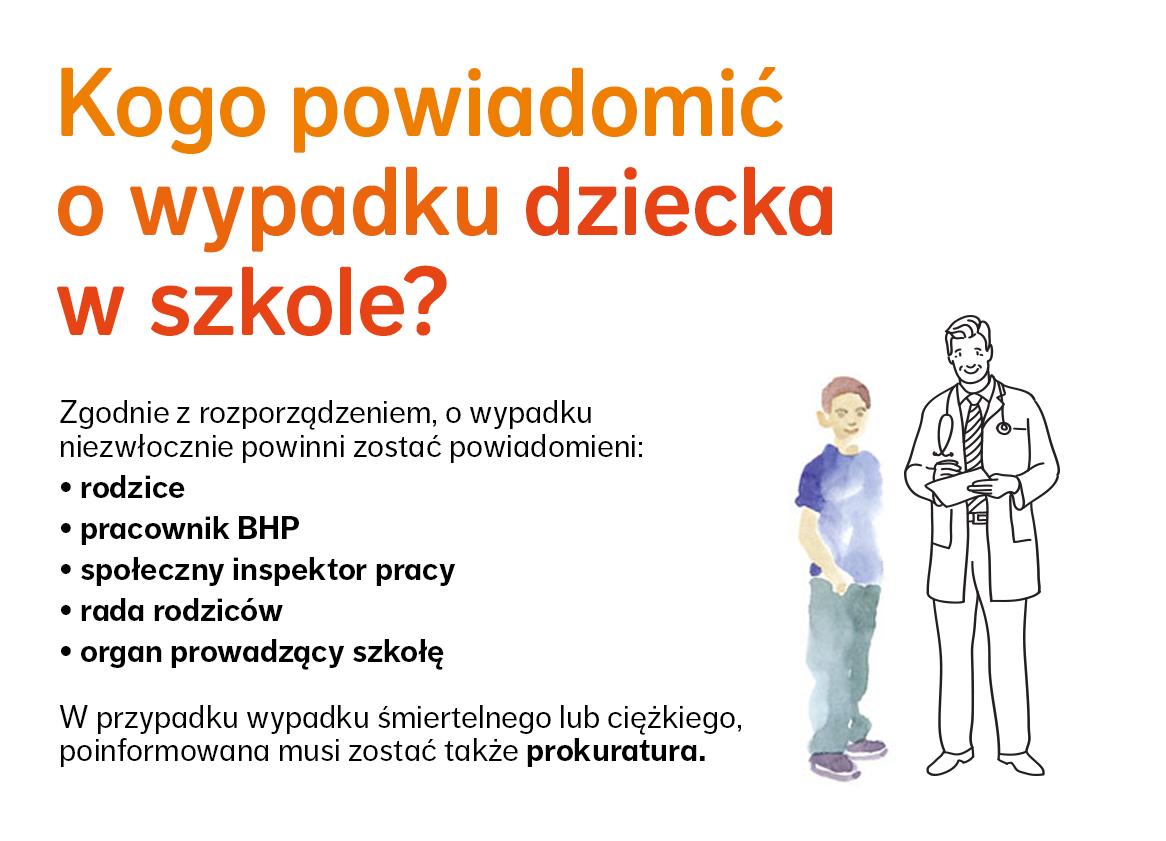 Kogo powiadomić o wypadku dziecka w szkole?

Zgodnie z rozporządzeniem, o wypadku niezwłocznie powinni zostać powiadomieni:
• rodzice
• pracownik BHP
• społeczny inspektor pracy
• rada rodziców
• organ prowadzący szkołę

W przypadku wypadku śmiertelnego lub ciężkiego, poinformowana musi zostać także prokuratura.